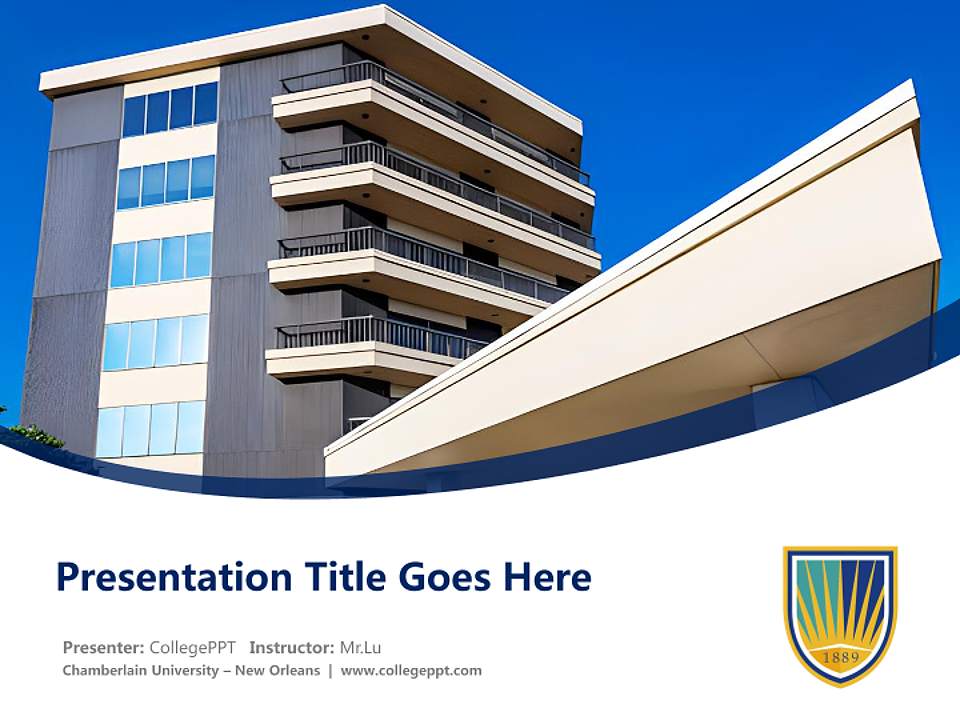 Presentation Title Goes Here

Presenter: CollegePPT Instructor: Mr.Lu
Chamberlain University – New Orleans | www.collegeppt.com

1889